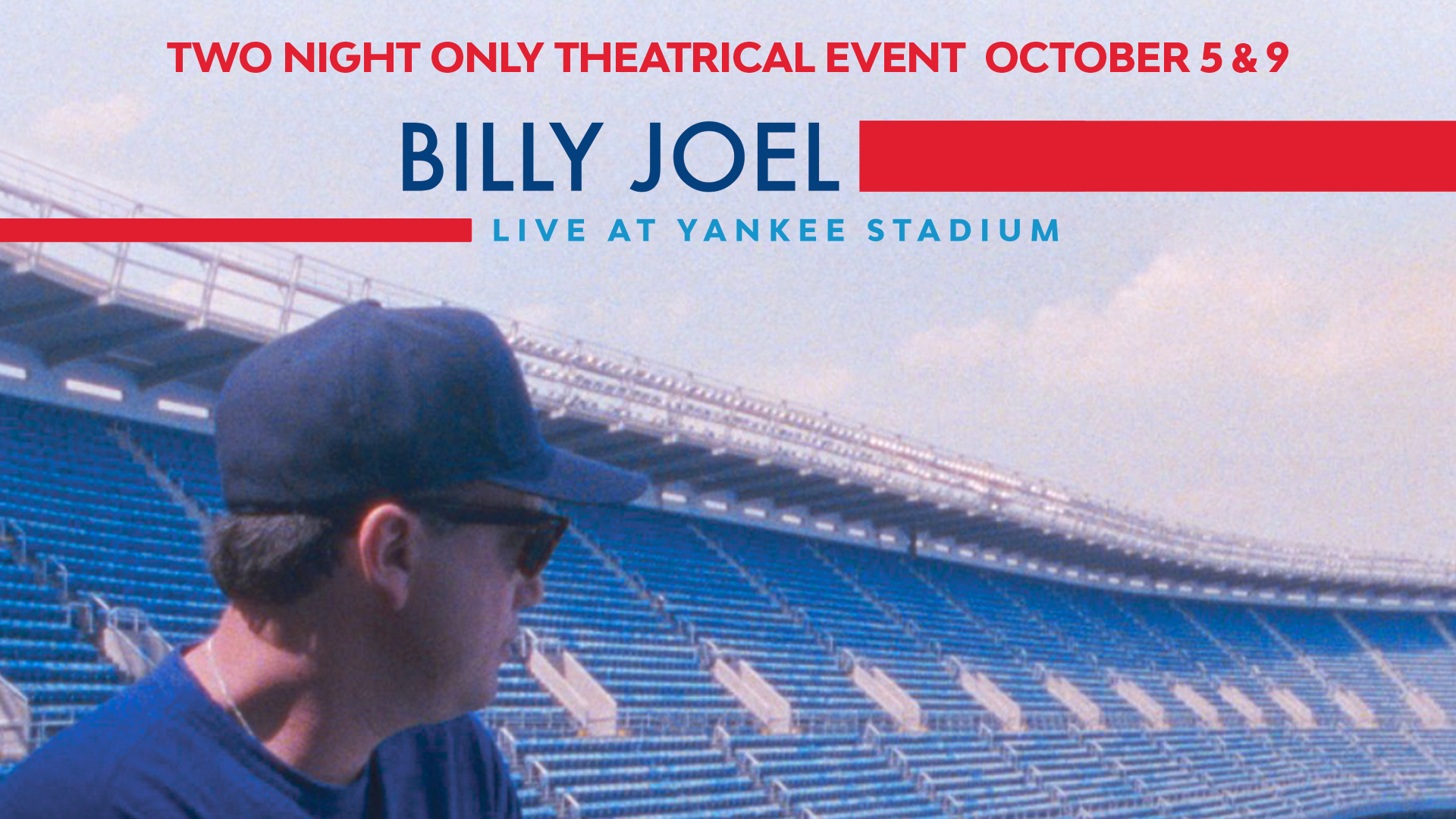 TWO NIGHT ONLY THEATRICAL EVENT OCTOBER 5 & 9

BILLY JOEL

LIVE AT YANKEE STADIUM